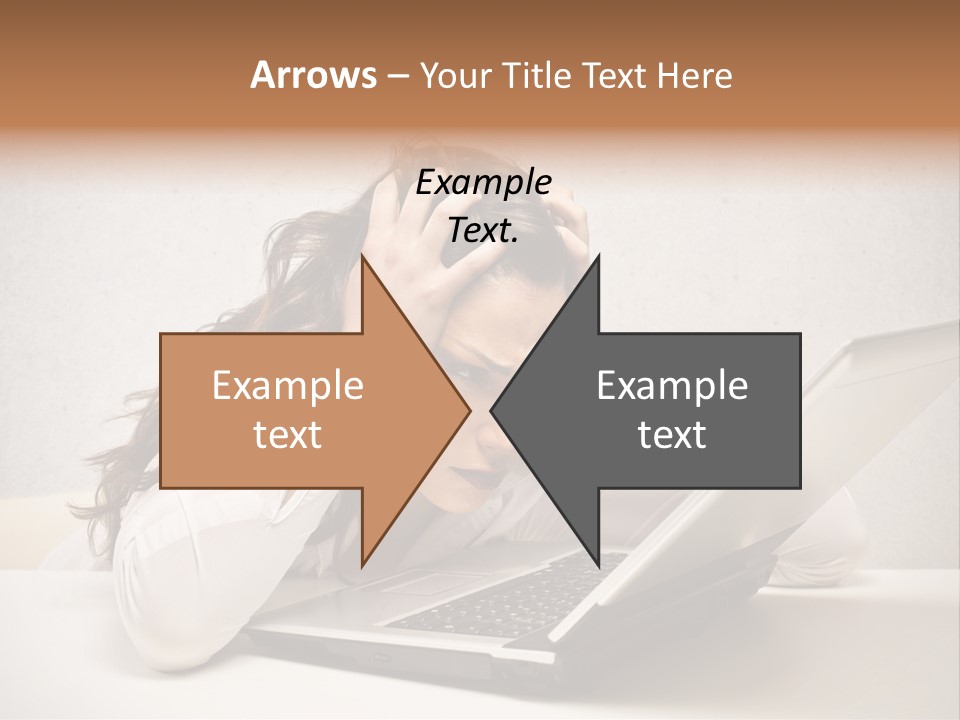 Arrows – Your Title Text Here

Example Text.

Example text

Example text